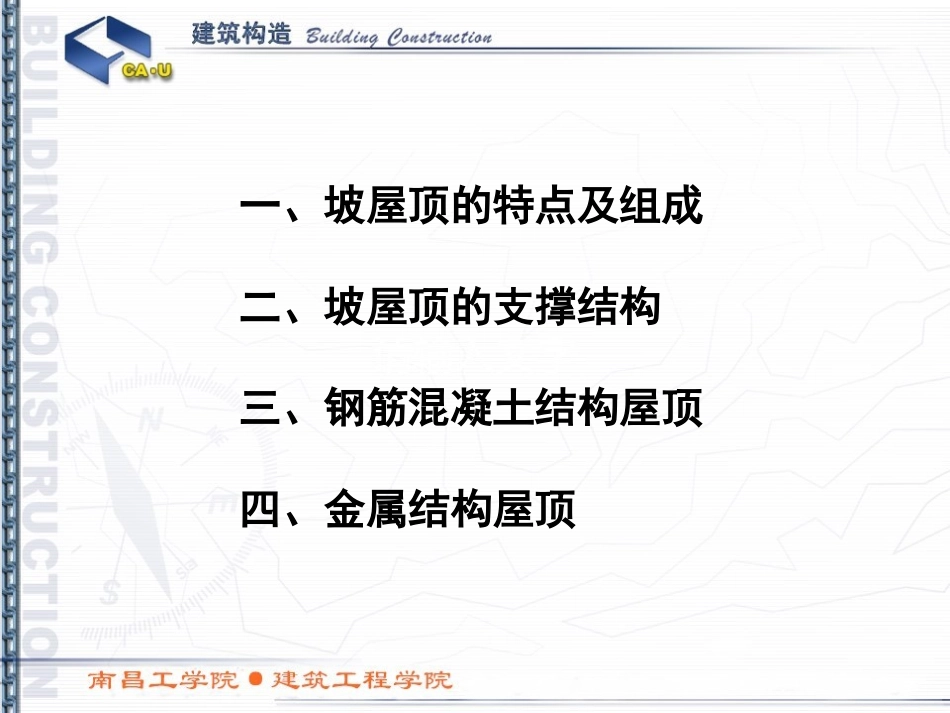 BUILDING CONSTRUCTION

CA·U

建筑构造 Building Construction

一、坡屋顶的特点及组成

二、坡屋顶的支撑结构

三、钢筋混凝土结构屋顶

四、金属结构屋顶

南昌工学院 ● 建筑工程学院